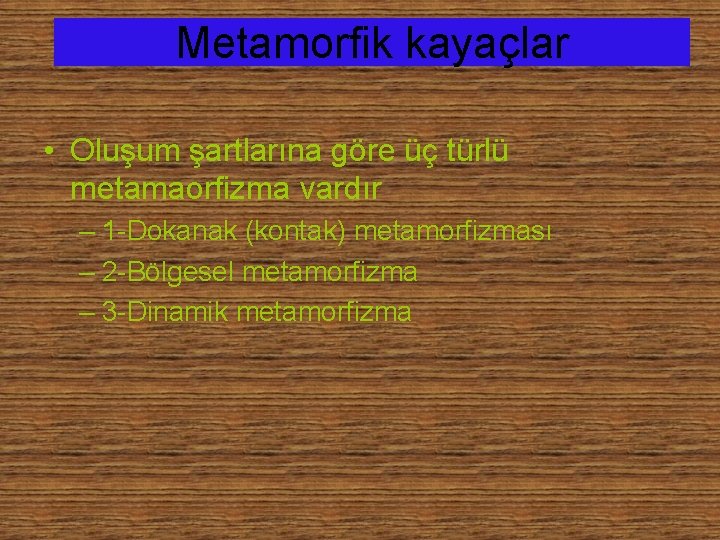 Metamorfik kayaçlar

• Oluşum şartlarına göre üç türlü metamaorfizma vardır

– 1-Dokanak (kontak) metamorfizması

– 2-Bölgesel metamorfizma

– 3-Dinamik metamorfizma